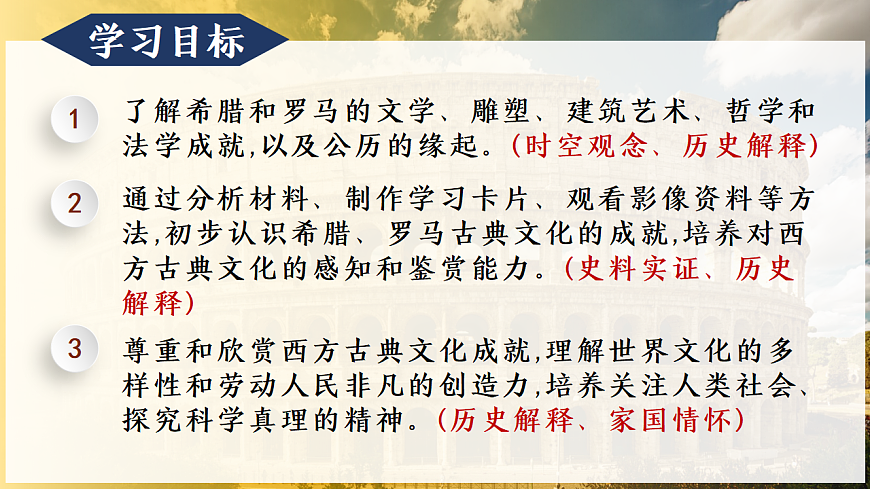 学习目标

1 了解希腊和罗马的文学、雕塑、建筑艺术、哲学和法学成就,以及公历的缘起。(时空观念、历史解释)

2 通过分析材料、制作学习卡片、观看影像资料等方法,初步认识希腊、罗马古典文化的成就,培养对西方古典文化的感知和鉴赏能力。(史料实证、历史解释)

3 尊重和欣赏西方古典文化成就,理解世界文化的多样性和劳动人民非凡的创造力,培养关注人类社会、探究科学真理的精神。(历史解释、家国情怀)